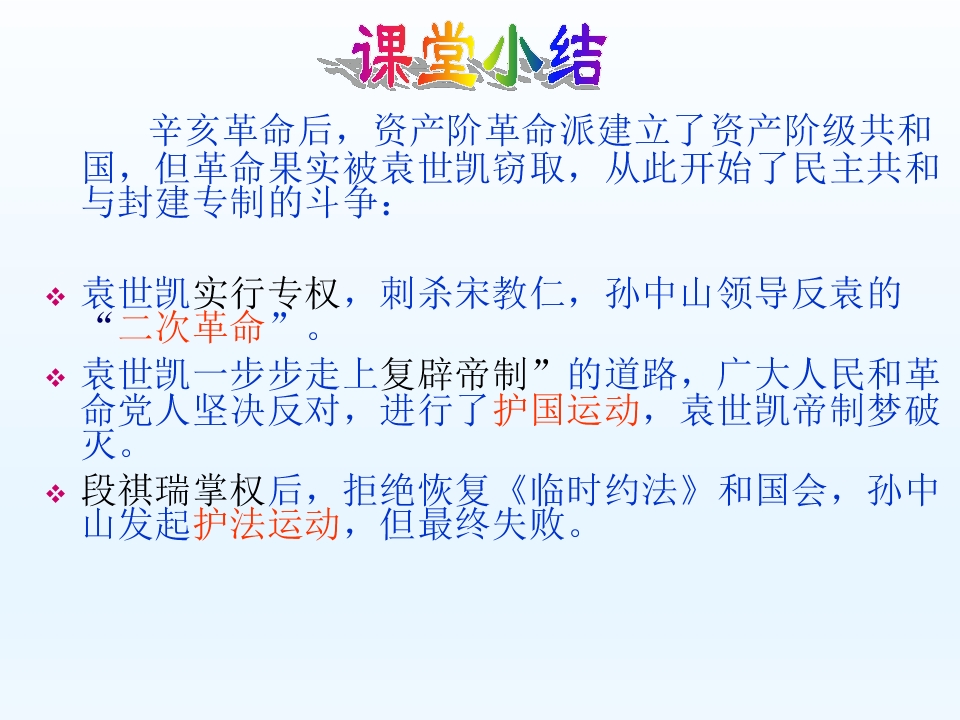 课堂小结

辛亥革命后，资产阶革命派建立了资产阶级共和国，但革命果实被袁世凯窃取，从此开始了民主共和与封建专制的斗争：

❖ 袁世凯实行专权，刺杀宋教仁，孙中山领导反袁的“二次革命”。

❖ 袁世凯一步步走上复辟帝制”的道路，广大人民和革命党人坚决反对，进行了护国运动，袁世凯帝制梦破灭。

❖ 段祺瑞掌权后，拒绝恢复《临时约法》和国会，孙中山发起护法运动，但最终失败。